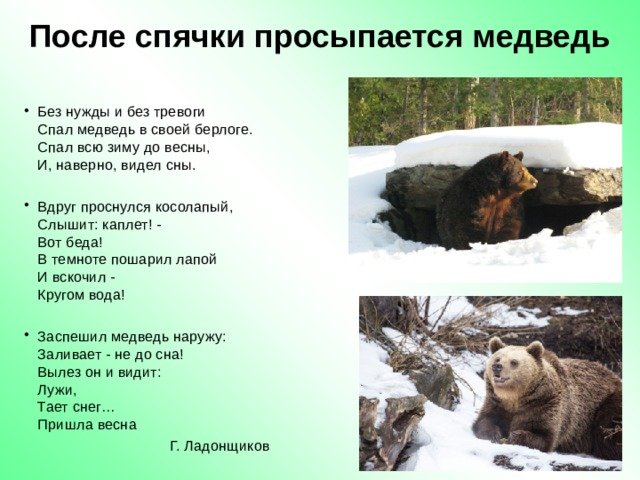 После спячки просыпается медведь

• Без нужды и без тревоги
Спал медведь в своей берлоге.
Спал всю зиму до весны,
И, наверно, видел сны.

• Вдруг проснулся косолапый,
Слышит: каплет! -
Вот беда!
В темноте пошарил лапой
И вскочил -
Кругом вода!

• Заспешил медведь наружу:
Заливает - не до сна!
Вылез он и видит:
Лужи,
Тает снег…
Пришла весна

Г. Ладонщиков